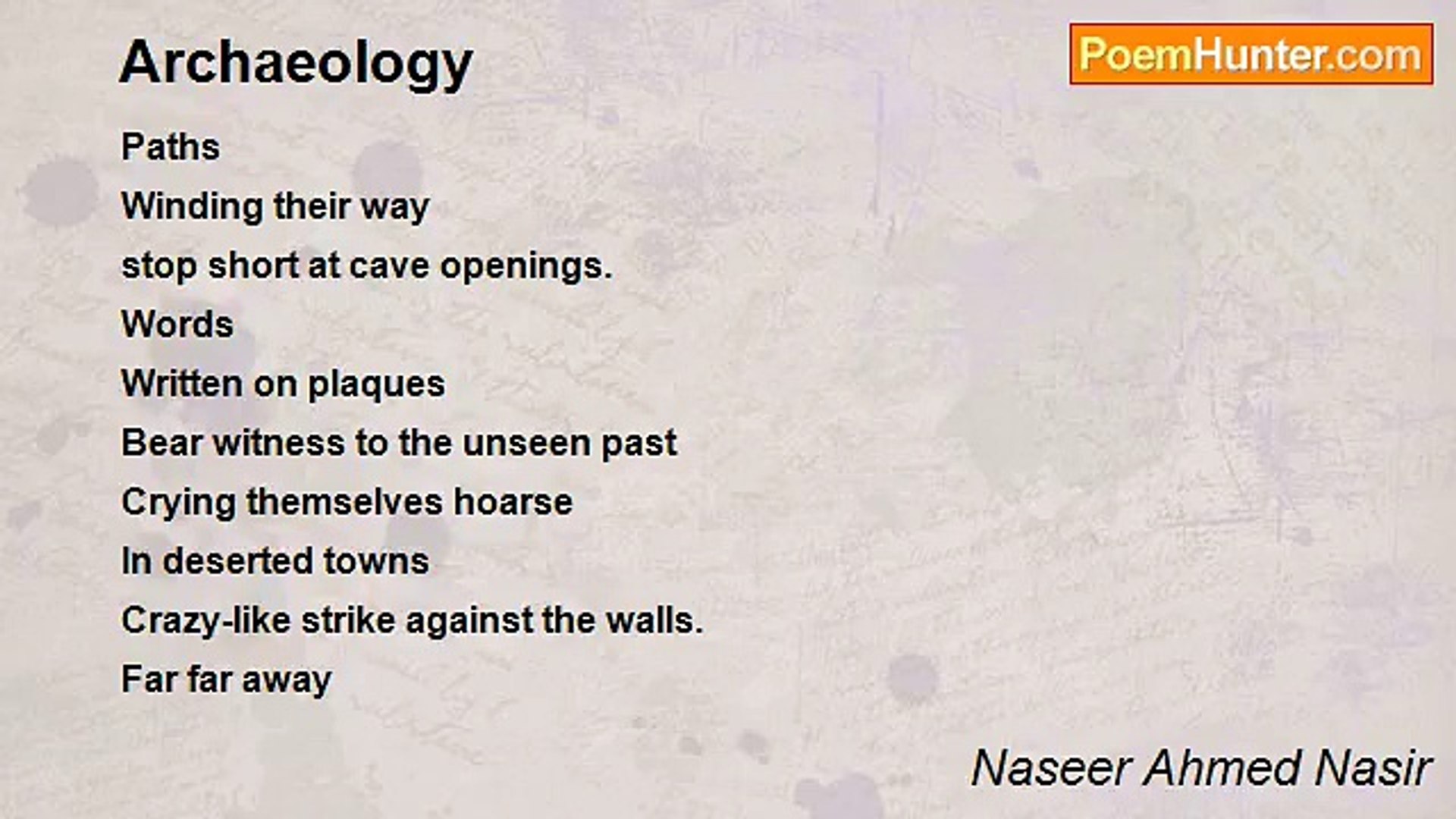 Archaeology

PoemHunter.com

Paths
Winding their way
stop short at cave openings.
Words
Written on plaques
Bear witness to the unseen past
Crying themselves hoarse
In deserted towns
Crazy-like strike against the walls.
Far far away

Naseer Ahmed Nasir